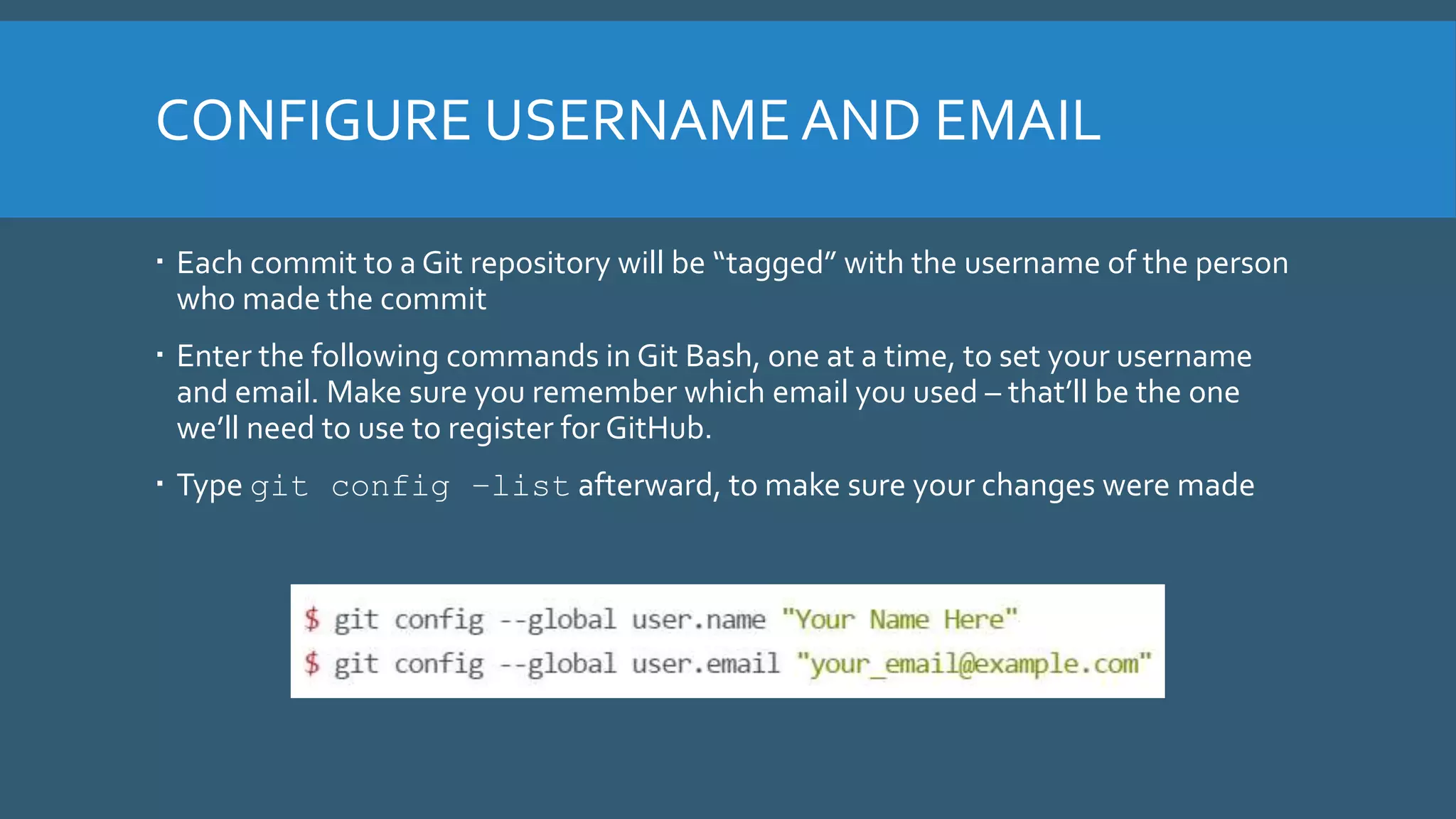 CONFIGURE USERNAME AND EMAIL

▪ Each commit to a Git repository will be “tagged” with the username of the person who made the commit

▪ Enter the following commands in Git Bash, one at a time, to set your username and email. Make sure you remember which email you used – that’ll be the one we’ll need to use to register for GitHub.

▪ Type git config –list afterward, to make sure your changes were made

$ git config --global user.name "Your Name Here"
$ git config --global user.email "your_email@example.com"